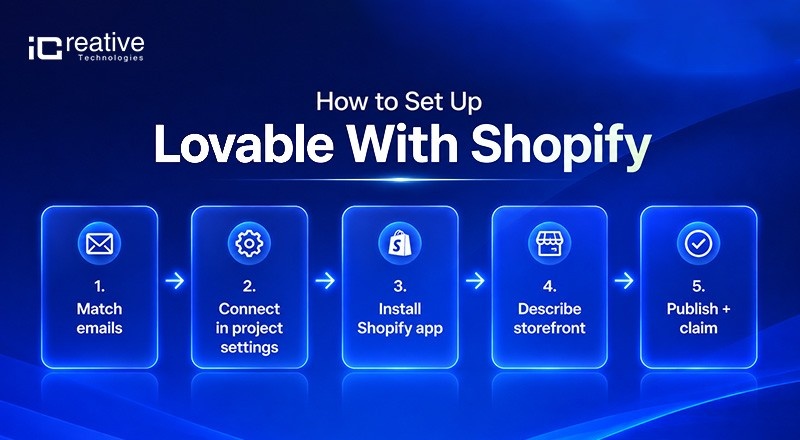 iCreative
Technologies

How to Set Up
Lovable With Shopify

1.
Match emails

2.
Connect in project settings

3.
Install Shopify app

4.
Describe storefront

5.
Publish + claim